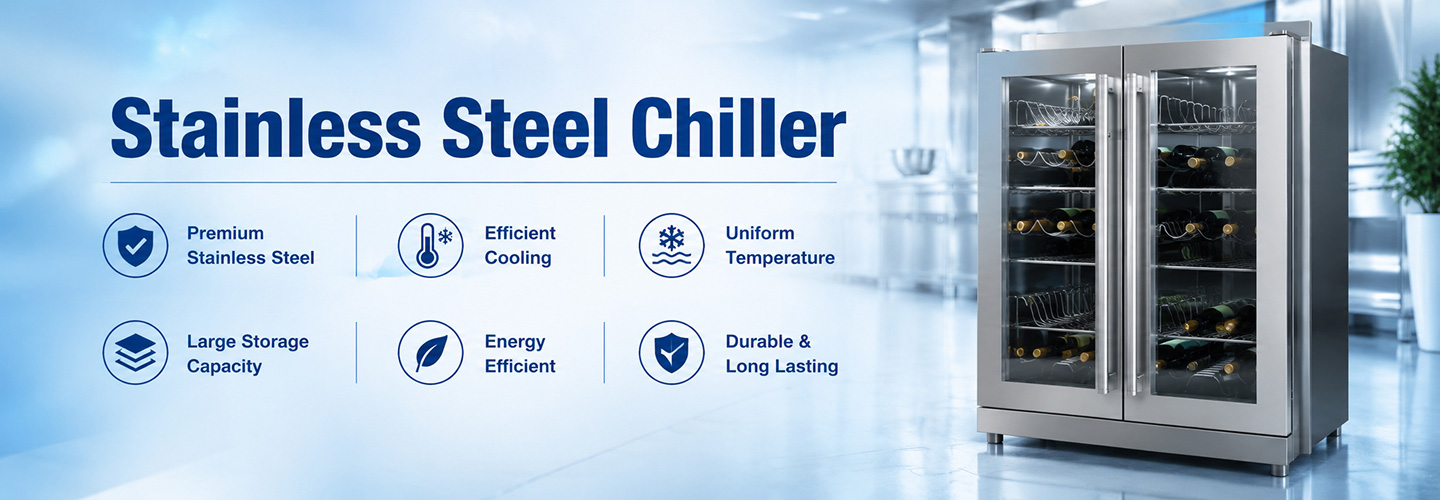 Stainless Steel Chiller

Premium Stainless Steel

Efficient Cooling

Uniform Temperature

Large Storage Capacity

Energy Efficient

Durable & Long Lasting